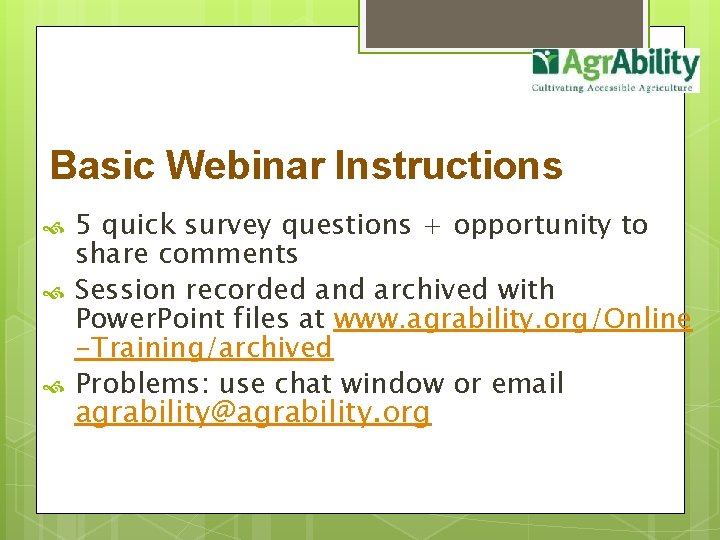 AgrAbility
Cultivating Accessible Agriculture

Basic Webinar Instructions

5 quick survey questions + opportunity to share comments

Session recorded and archived with PowerPoint files at www.agrability.org/Online-Training/archived

Problems: use chat window or email agrability@agrability.org